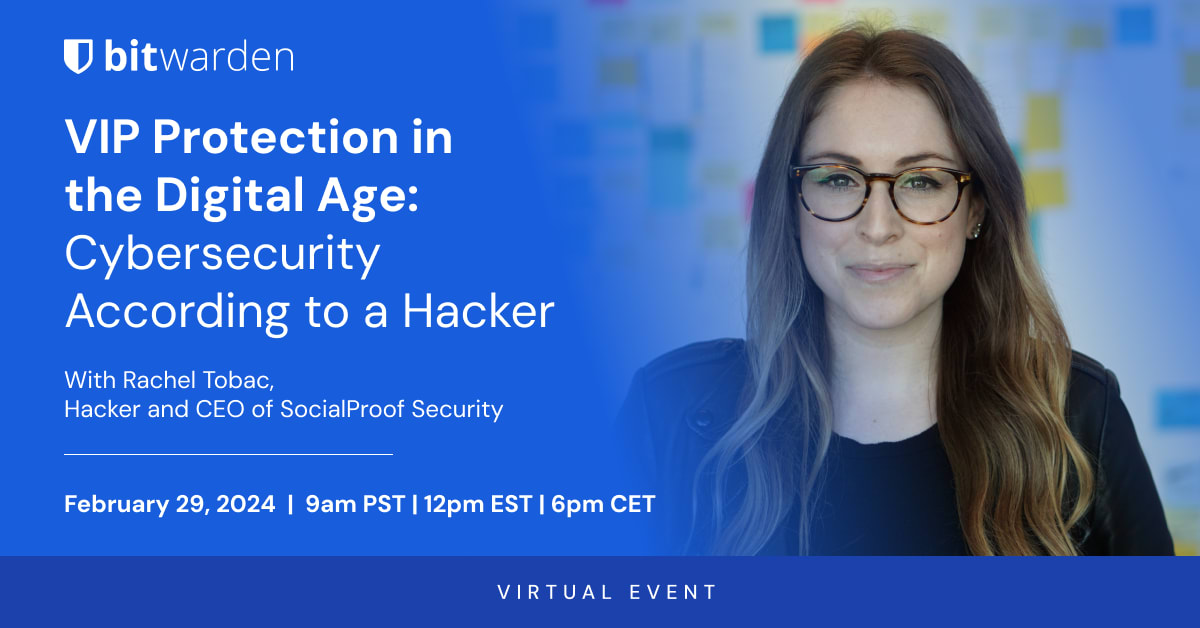 bitwarden

VIP Protection in the Digital Age: Cybersecurity According to a Hacker

With Rachel Tobac, Hacker and CEO of SocialProof Security

February 29, 2024 | 9am PST | 12pm EST | 6pm CET

VIRTUAL EVENT